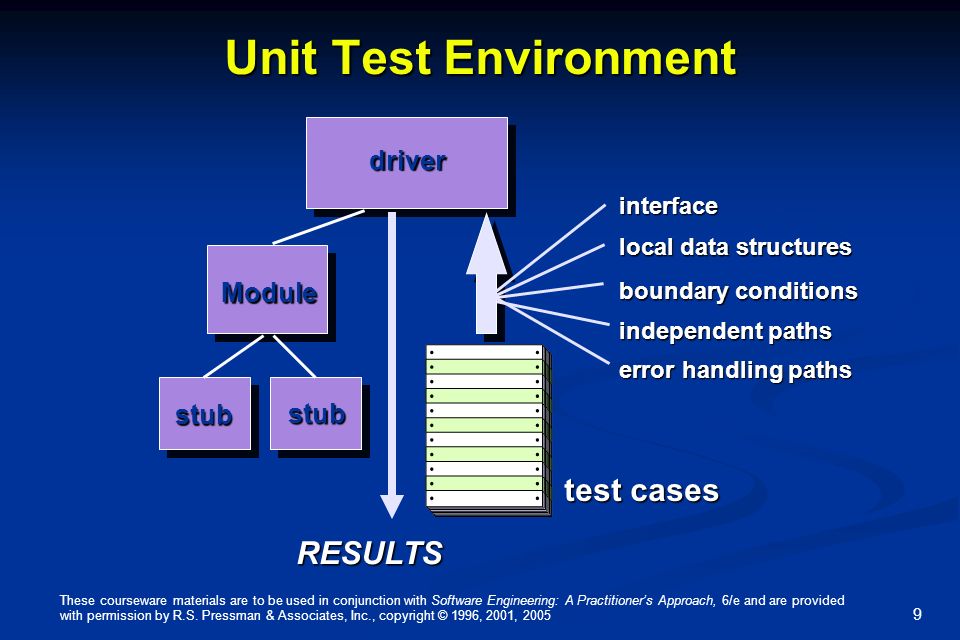 Unit Test Environment

driver

Module

stub

stub

interface

local data structures

boundary conditions

independent paths

error handling paths

test cases

RESULTS

These courseware materials are to be used in conjunction with Software Engineering: A Practitioner's Approach, 6/e and are provided with permission by R.S. Pressman & Associates, Inc., copyright © 1996, 2001, 2005

9